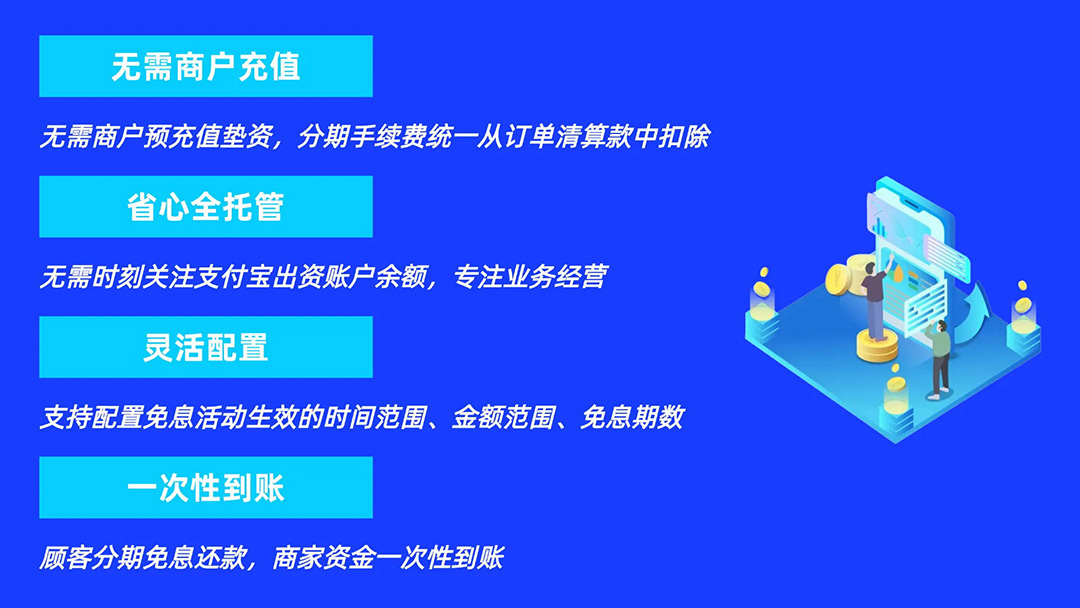 无需商户充值

无需商户预充值垫资，分期手续费统一从订单清算款中扣除

省心全托管

无需时刻关注支付宝出资账户余额，专注业务经营

灵活配置

支持配置免息活动生效的时间范围、金额范围、免息期数

一次性到账

顾客分期免息还款，商家资金一次性到账